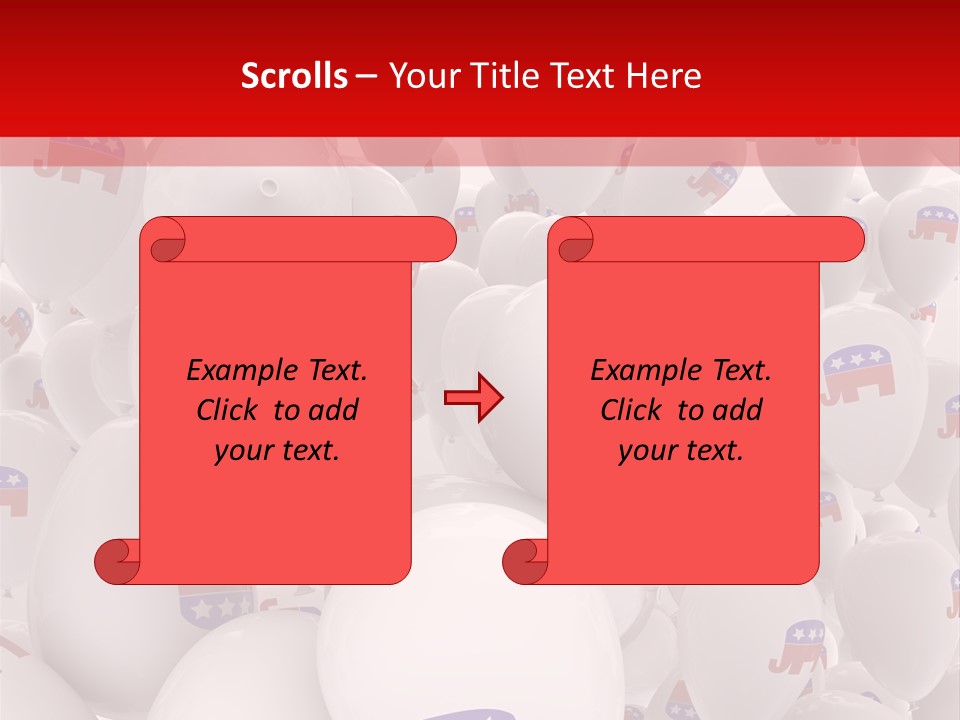 Scrolls – Your Title Text Here

Example Text. Click to add your text.

Example Text. Click to add your text.